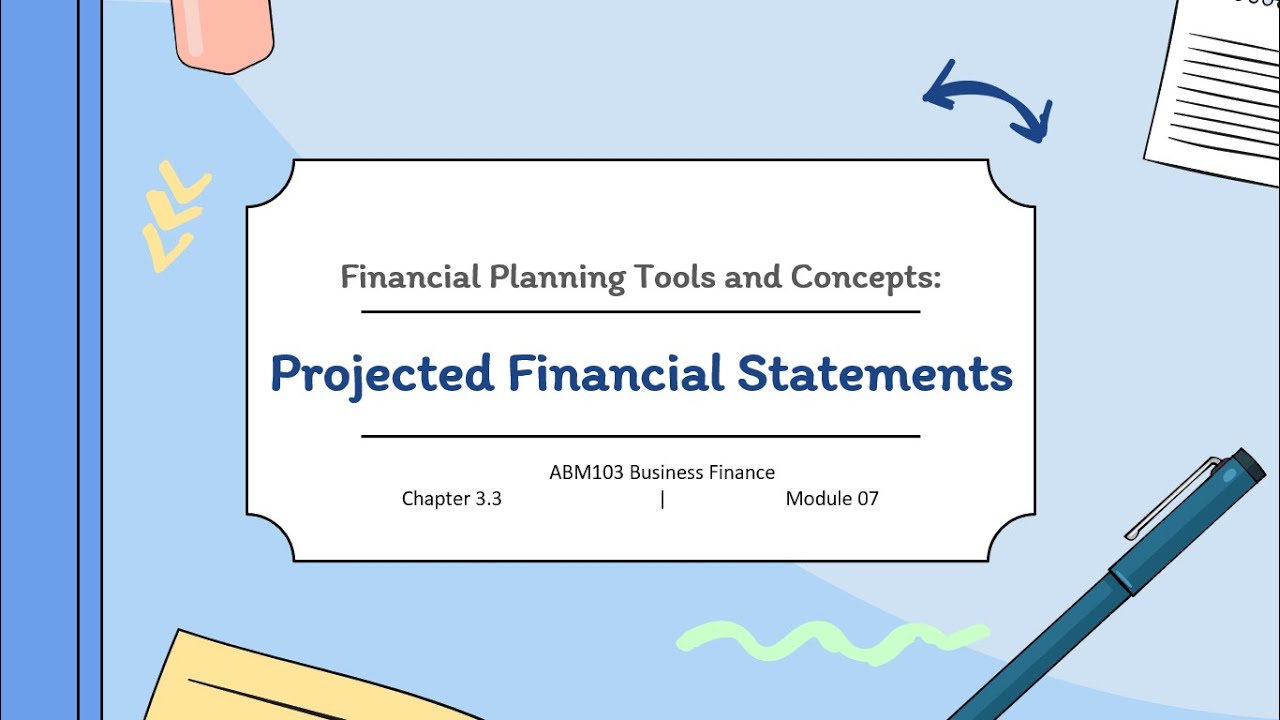 Financial Planning Tools and Concepts:

Projected Financial Statements

ABM103 Business Finance
Chapter 3.3 | Module 07